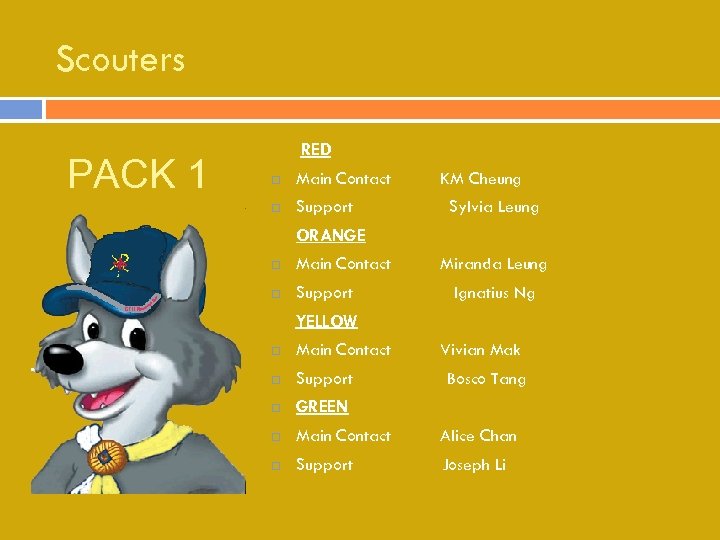 Scouters

PACK 1

RED

Main Contact KM Cheung

Support Sylvia Leung

ORANGE

Main Contact Miranda Leung

Support Ignatius Ng

YELLOW

Main Contact Vivian Mak

Support Bosco Tang

GREEN

Main Contact Alice Chan

Support Joseph Li